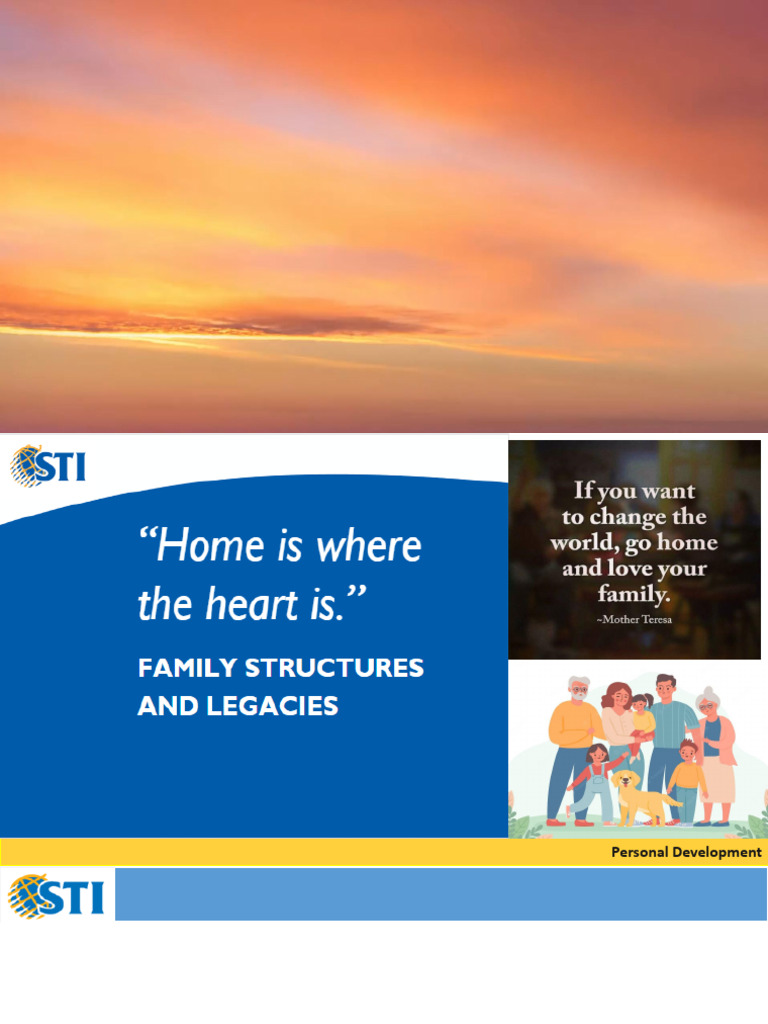 STI

"Home is where the heart is."

FAMILY STRUCTURES AND LEGACIES

If you want to change the world, go home and love your family.
~Mother Teresa

Personal Development

STI